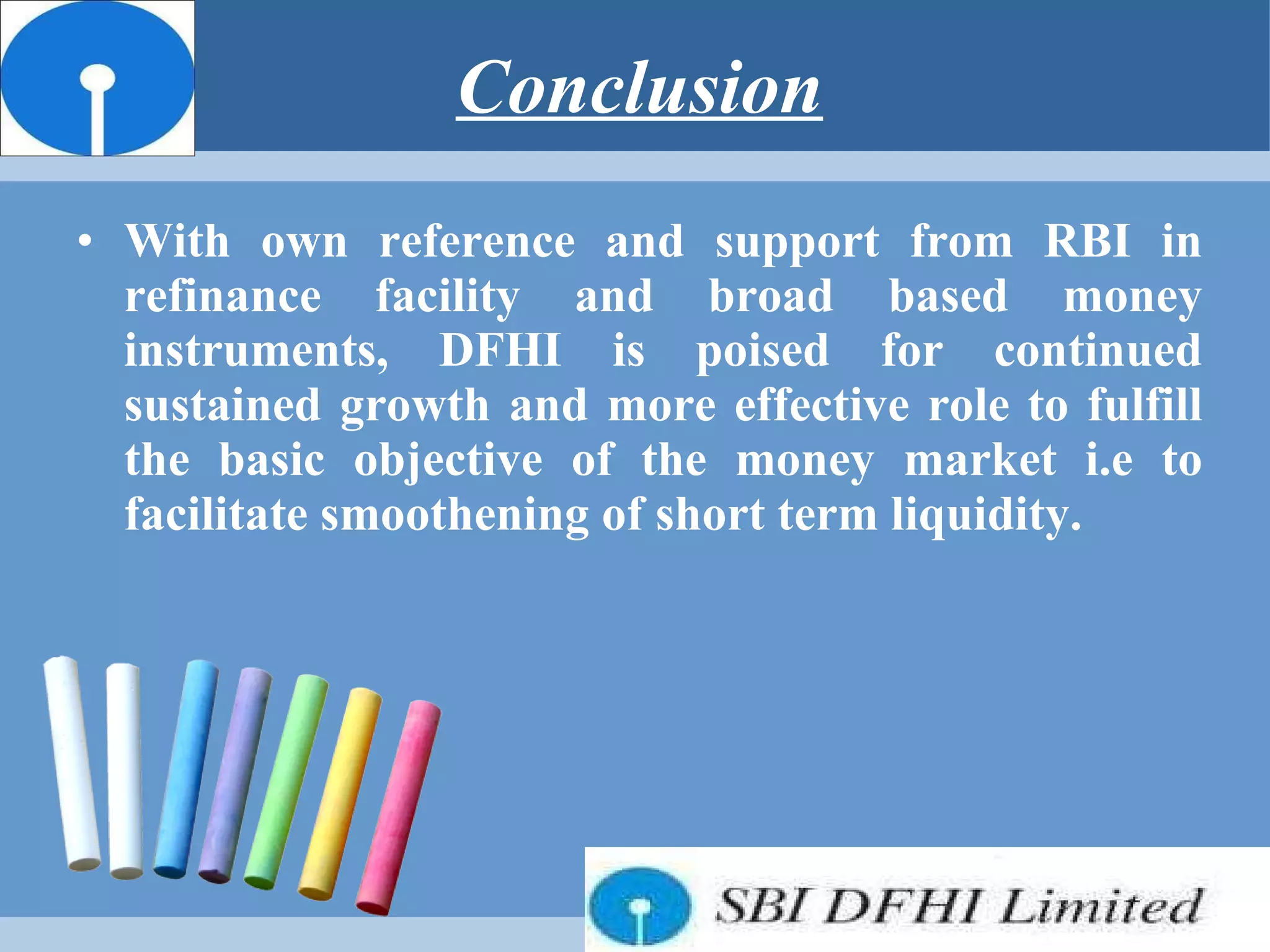 Conclusion

• With own reference and support from RBI in refinance facility and broad based money instruments, DFHI is poised for continued sustained growth and more effective role to fulfill the basic objective of the money market i.e to facilitate smoothening of short term liquidity.

SBI DFHI Limited